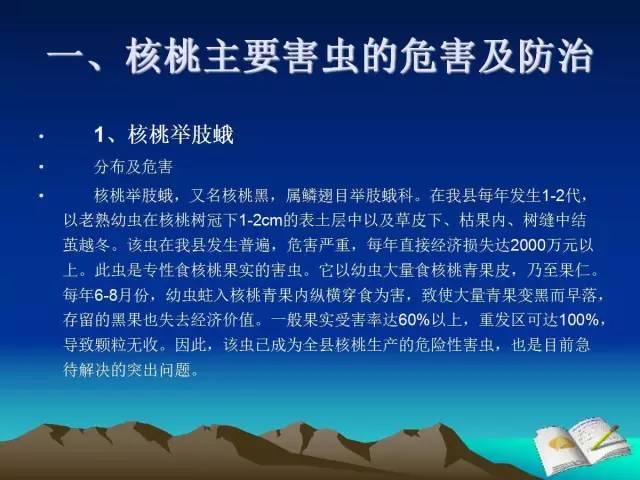 一、核桃主要害虫的危害及防治

• 1、核桃举肢蛾

• 分布及危害

• 核桃举肢蛾，又名核桃黑，属鳞翅目举肢蛾科。在我县每年发生1-2代，以老熟幼虫在核桃树冠下1-2cm的表土层中以及草皮下、枯果内、树缝中结茧越冬。该虫在我县发生普遍，危害严重，每年直接经济损失达2000万元以上。此虫是专性食核桃果实的害虫。它以幼虫大量食核桃青果皮，乃至果仁。每年6-8月份，幼虫蛀入核桃青果内纵横穿食为害，致使大量青果变黑而早落，存留的黑果也失去经济价值。一般果实受害率达60%以上，重发区可达100%，导致颗粒无收。因此，该虫已成为全县核桃生产的危险性害虫，也是目前急待解决的突出问题。